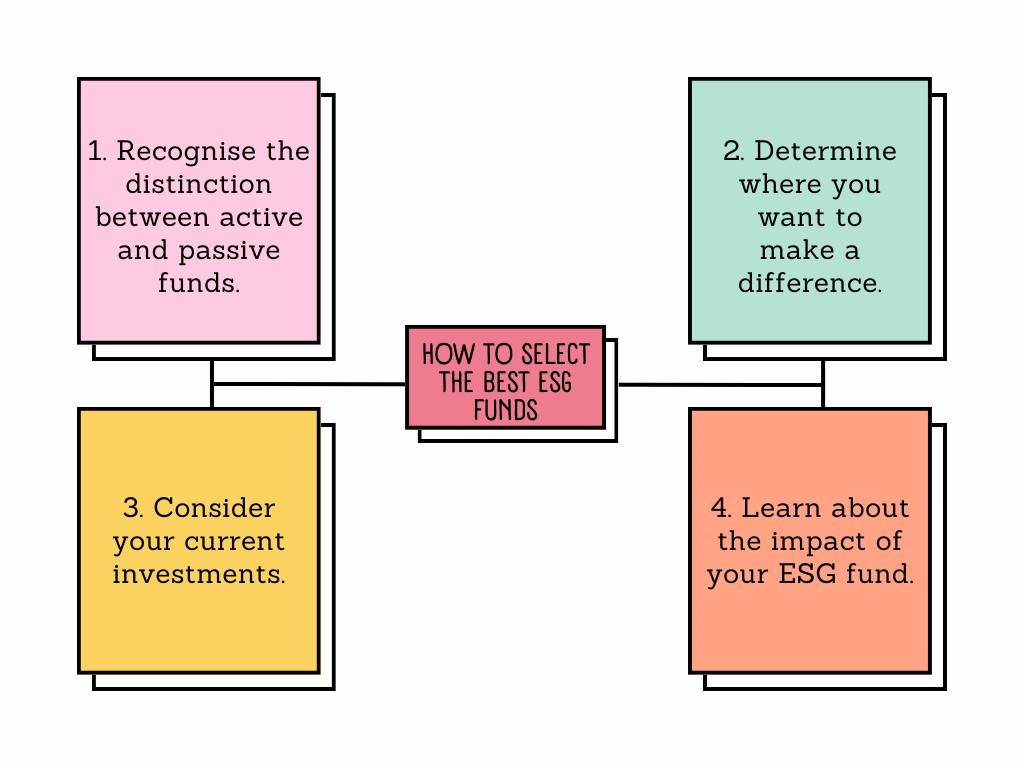 HOW TO SELECT THE BEST ESG FUNDS

1. Recognise the distinction between active and passive funds.

2. Determine where you want to make a difference.

3. Consider your current investments.

4. Learn about the impact of your ESG fund.